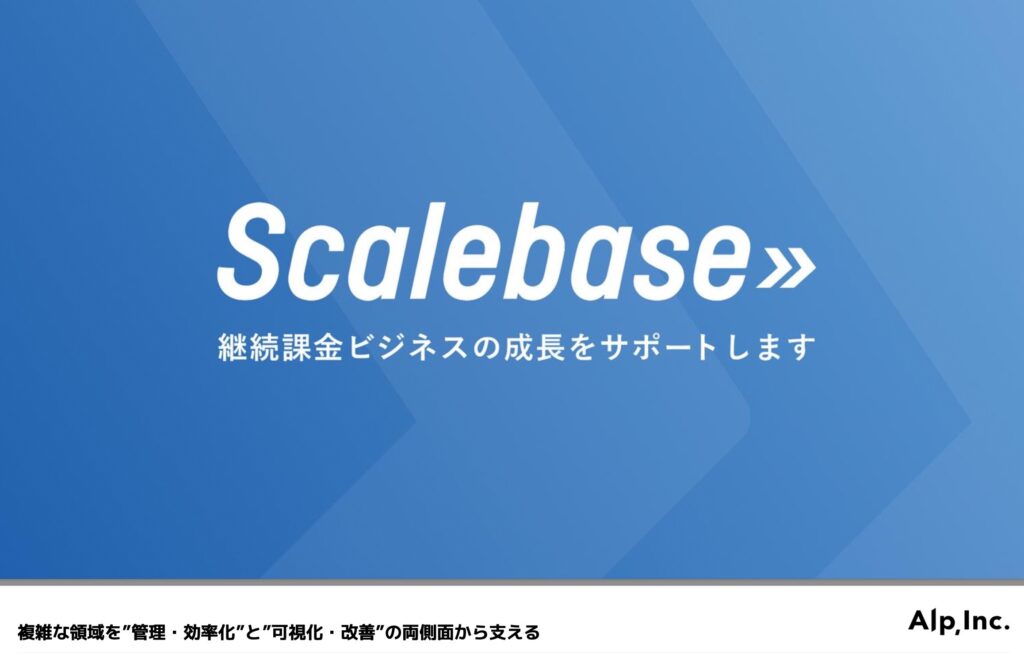 Scalebase»

継続課金ビジネスの成長をサポートします

複雑な領域を”管理・効率化”と”可視化・改善”の両側面から支える

Alp,Inc.